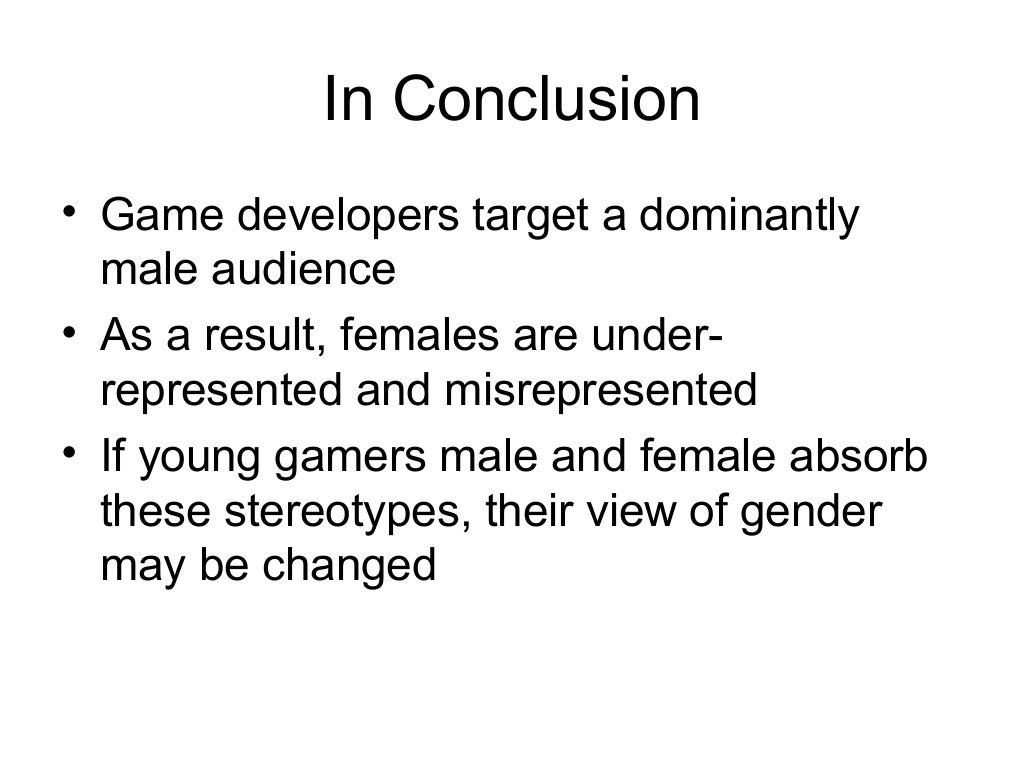 In Conclusion

• Game developers target a dominantly male audience
• As a result, females are under-represented and misrepresented
• If young gamers male and female absorb these stereotypes, their view of gender may be changed